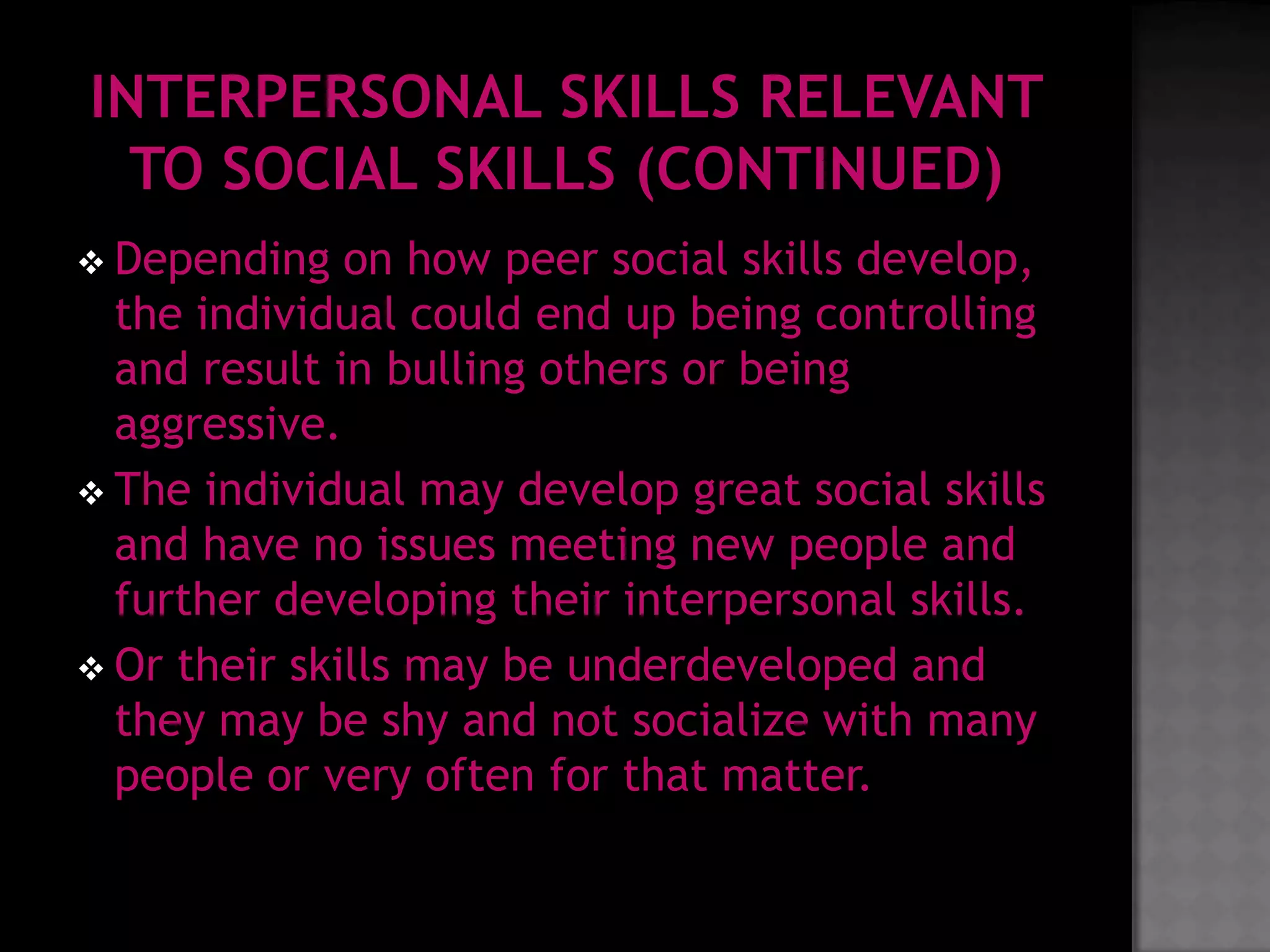 INTERPERSONAL SKILLS RELEVANT TO SOCIAL SKILLS (CONTINUED)

❖ Depending on how peer social skills develop, the individual could end up being controlling and result in bulling others or being aggressive.

❖ The individual may develop great social skills and have no issues meeting new people and further developing their interpersonal skills.

❖ Or their skills may be underdeveloped and they may be shy and not socialize with many people or very often for that matter.